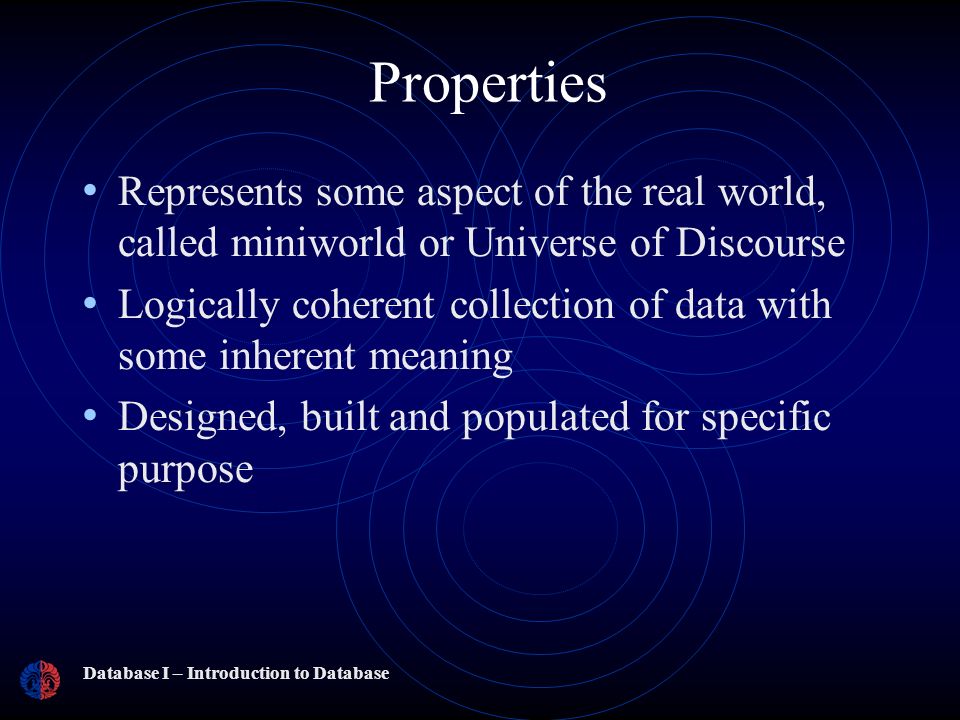 Properties

• Represents some aspect of the real world, called miniworld or Universe of Discourse
• Logically coherent collection of data with some inherent meaning
• Designed, built and populated for specific purpose

Database I – Introduction to Database